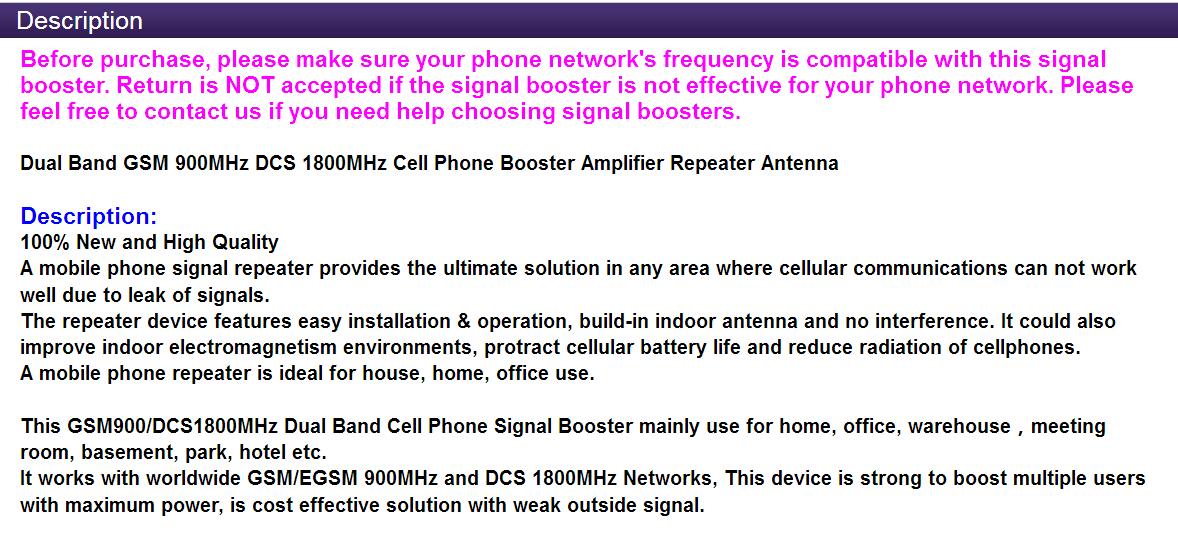 Description

Before purchase, please make sure your phone network's frequency is compatible with this signal booster. Return is NOT accepted if the signal booster is not effective for your phone network. Please feel free to contact us if you need help choosing signal boosters.

Dual Band GSM 900MHz DCS 1800MHz Cell Phone Booster Amplifier Repeater Antenna

Description:
100% New and High Quality
A mobile phone signal repeater provides the ultimate solution in any area where cellular communications can not work well due to leak of signals.
The repeater device features easy installation & operation, build-in indoor antenna and no interference. It could also improve indoor electromagnetism environments, protract cellular battery life and reduce radiation of cellphones.
A mobile phone repeater is ideal for house, home, office use.

This GSM900/DCS1800MHz Dual Band Cell Phone Signal Booster mainly use for home, office, warehouse , meeting room, basement, park, hotel etc.
It works with worldwide GSM/EGSM 900MHz and DCS 1800MHz Networks, This device is strong to boost multiple users with maximum power, is cost effective solution with weak outside signal.